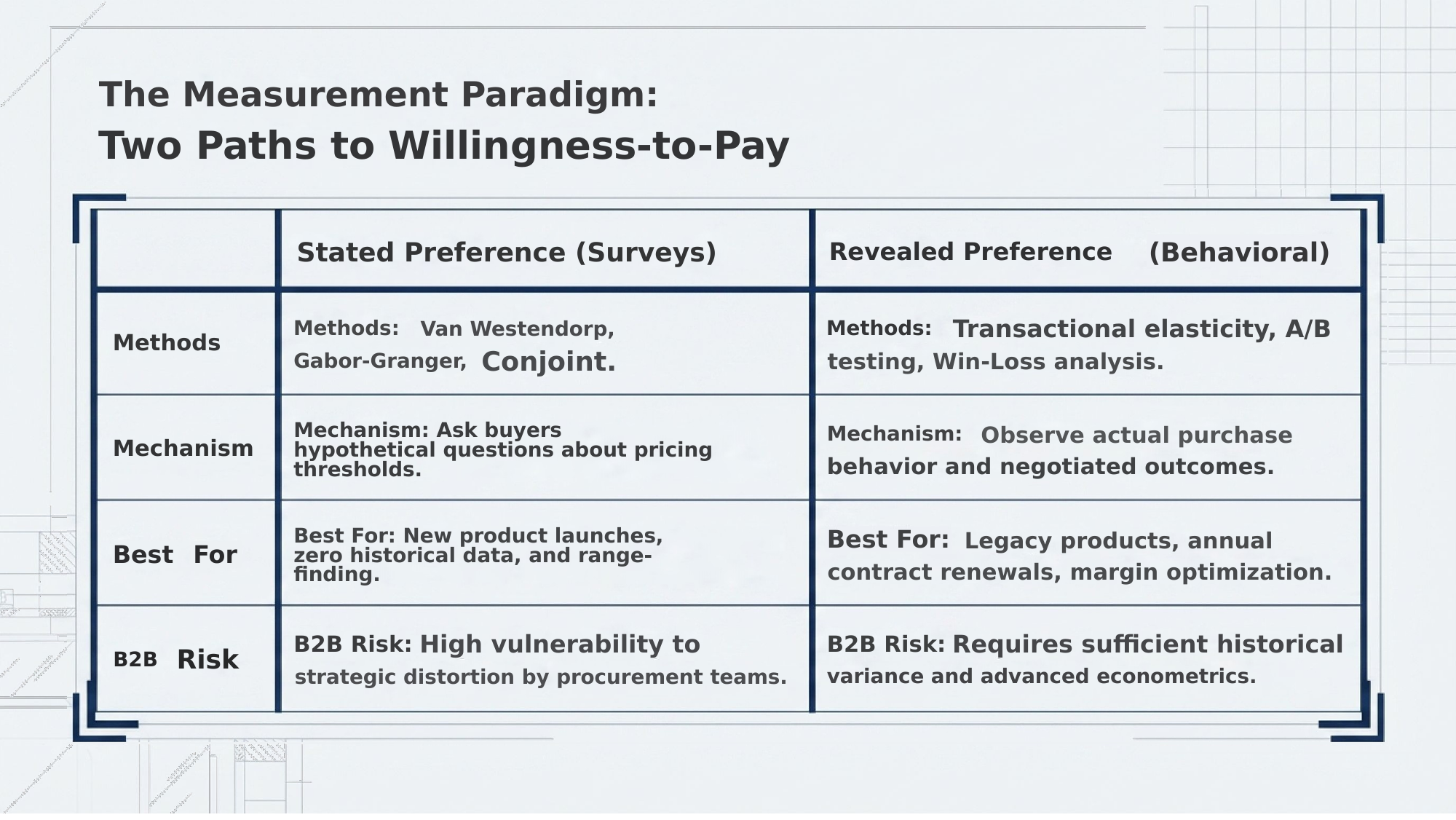 The Measurement Paradigm:
Two Paths to Willingness-to-Pay

| | Stated Preference (Surveys) | Revealed Preference (Behavioral) |
|---|---|---|
| Methods | Methods: Van Westendorp, Gabor-Granger, Conjoint. | Methods: Transactional elasticity, A/B testing, Win-Loss analysis. |
| Mechanism | Mechanism: Ask buyers hypothetical questions about pricing thresholds. | Mechanism: Observe actual purchase behavior and negotiated outcomes. |
| Best For | Best For: New product launches, zero historical data, and range-finding. | Best For: Legacy products, annual contract renewals, margin optimization. |
| B2B Risk | B2B Risk: High vulnerability to strategic distortion by procurement teams. | B2B Risk: Requires sufficient historical variance and advanced econometrics. |